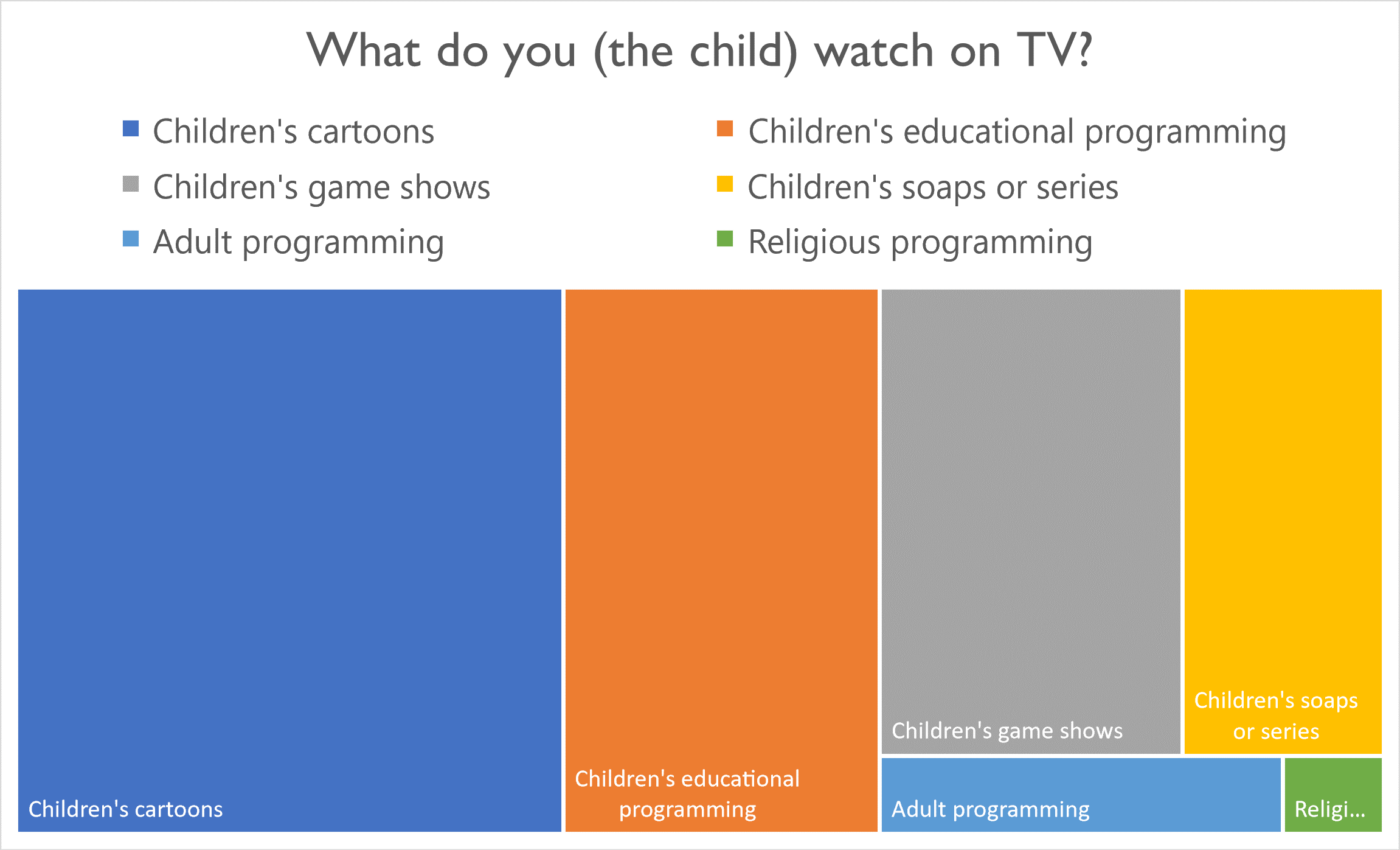 What do you (the child) watch on TV?

Children's cartoons
Children's educational programming
Children's game shows
Children's soaps or series
Adult programming
Religious programming

Children's cartoons
Children's educational programming
Children's game shows
Children's soaps or series
Adult programming
Religi...